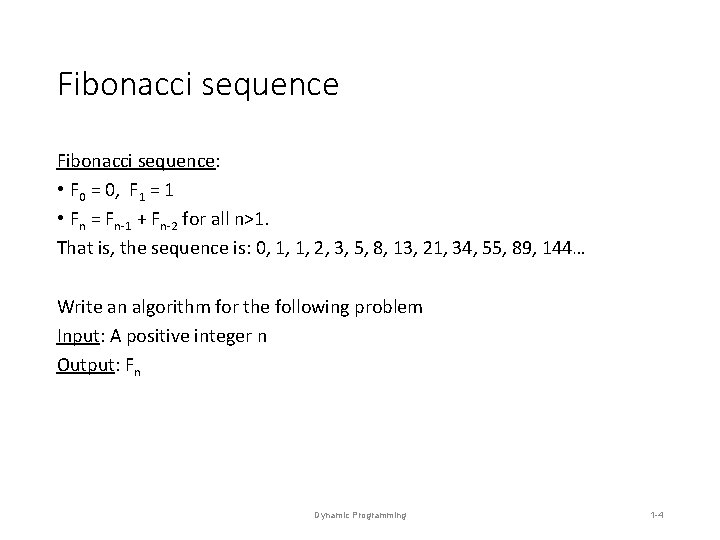 Fibonacci sequence

Fibonacci sequence:
• $F_0 = 0$, $F_1 = 1$
• $F_n = F_{n-1} + F_{n-2}$ for all n>1.
That is, the sequence is: 0, 1, 1, 2, 3, 5, 8, 13, 21, 34, 55, 89, 144…

Write an algorithm for the following problem
Input: A positive integer n
Output: $F_n$

Dynamic Programming

1-4